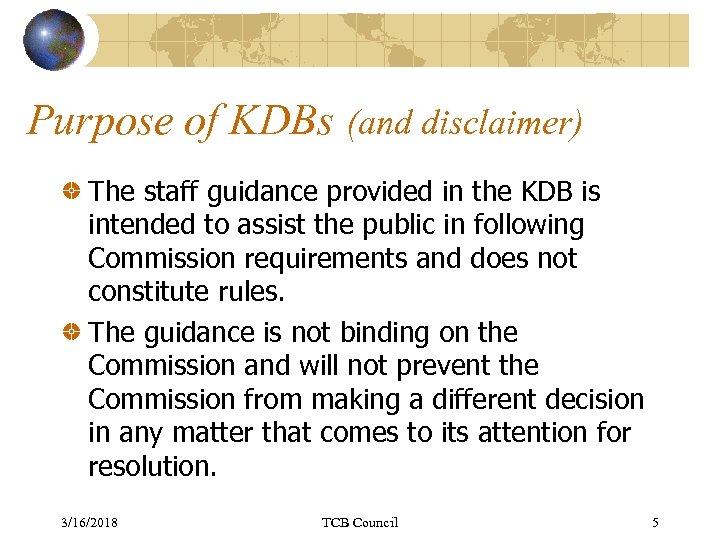 Purpose of KDBs (and disclaimer)

The staff guidance provided in the KDB is intended to assist the public in following Commission requirements and does not constitute rules.

The guidance is not binding on the Commission and will not prevent the Commission from making a different decision in any matter that comes to its attention for resolution.

3/16/2018

TCB Council

5